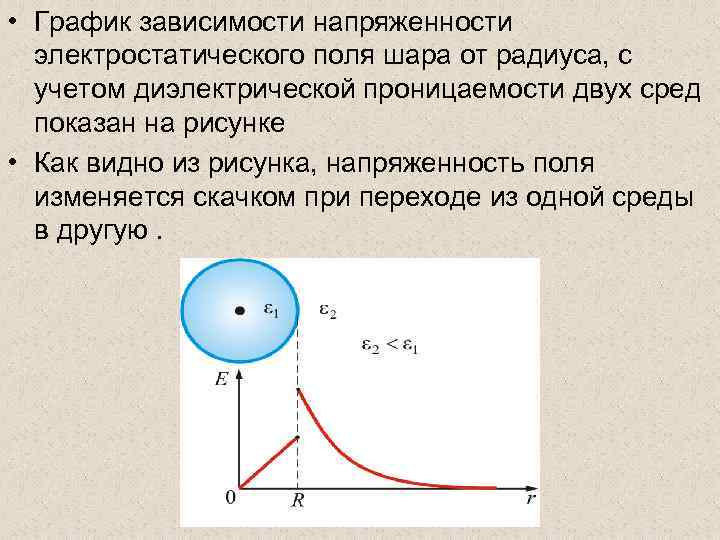 • График зависимости напряженности электростатического поля шара от радиуса, с учетом диэлектрической проницаемости двух сред показан на рисунке

• Как видно из рисунка, напряженность поля изменяется скачком при переходе из одной среды в другую .

$\varepsilon_1$ $\varepsilon_2$

$\varepsilon_2 < \varepsilon_1$

$E$

0 $R$ $r$